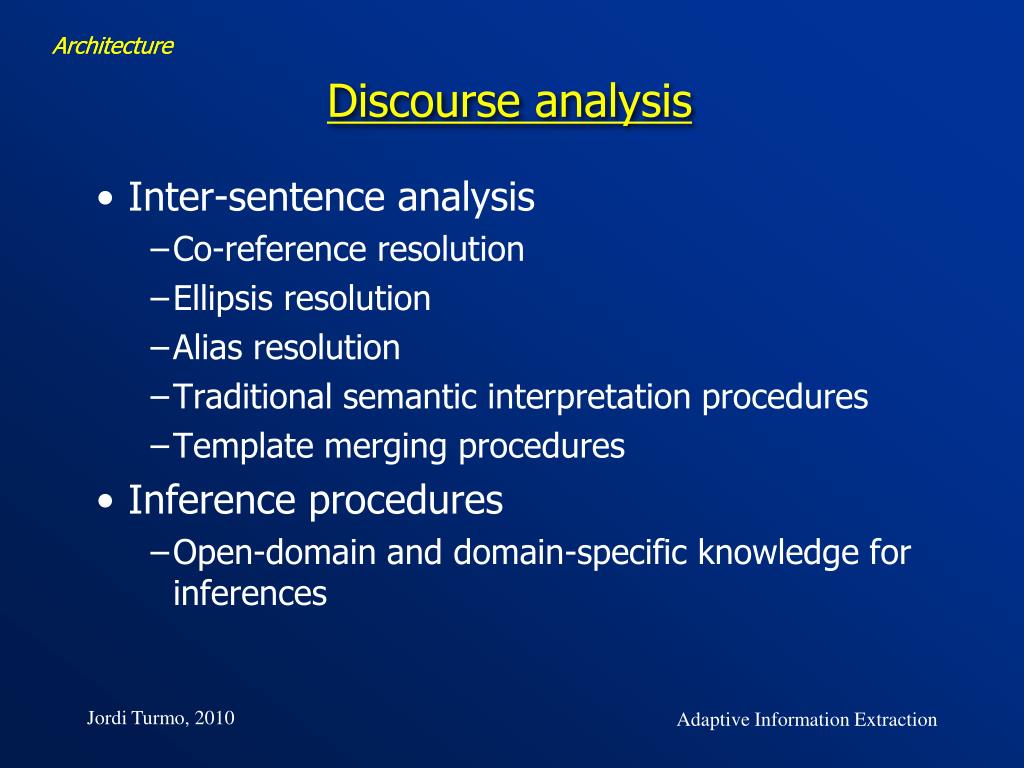 Architecture

Discourse analysis

• Inter-sentence analysis
– Co-reference resolution
– Ellipsis resolution
– Alias resolution
– Traditional semantic interpretation procedures
– Template merging procedures
• Inference procedures
– Open-domain and domain-specific knowledge for inferences

Jordi Turmo, 2010

Adaptive Information Extraction